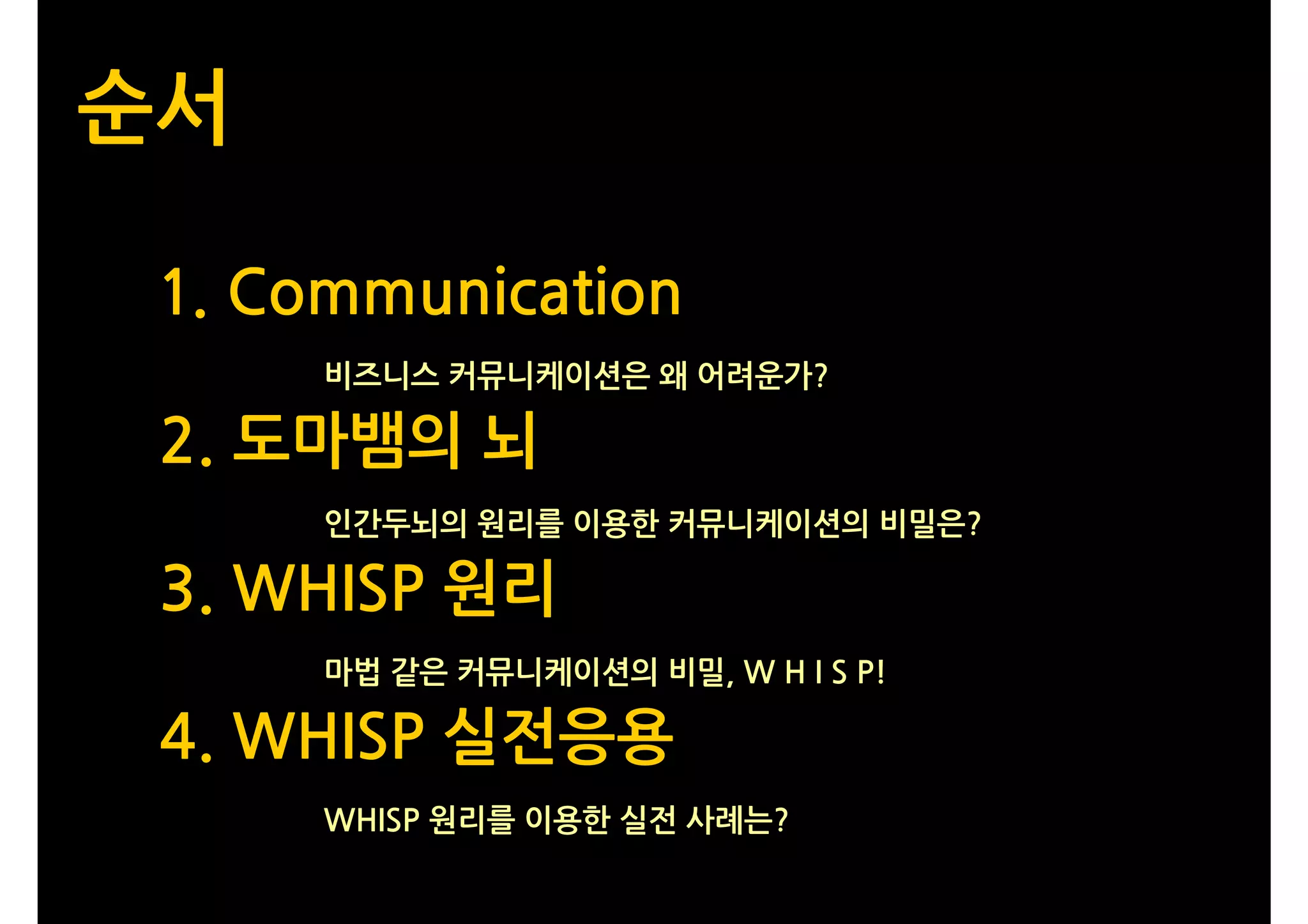 순서

1. Communication

비즈니스 커뮤니케이션은 왜 어려운가?

2. 도마뱀의 뇌

인간두뇌의 원리를 이용한 커뮤니케이션의 비밀은?

3. WHISP 원리

마법 같은 커뮤니케이션의 비밀, W H I S P!

4. WHISP 실전응용

WHISP 원리를 이용한 실전 사례는?